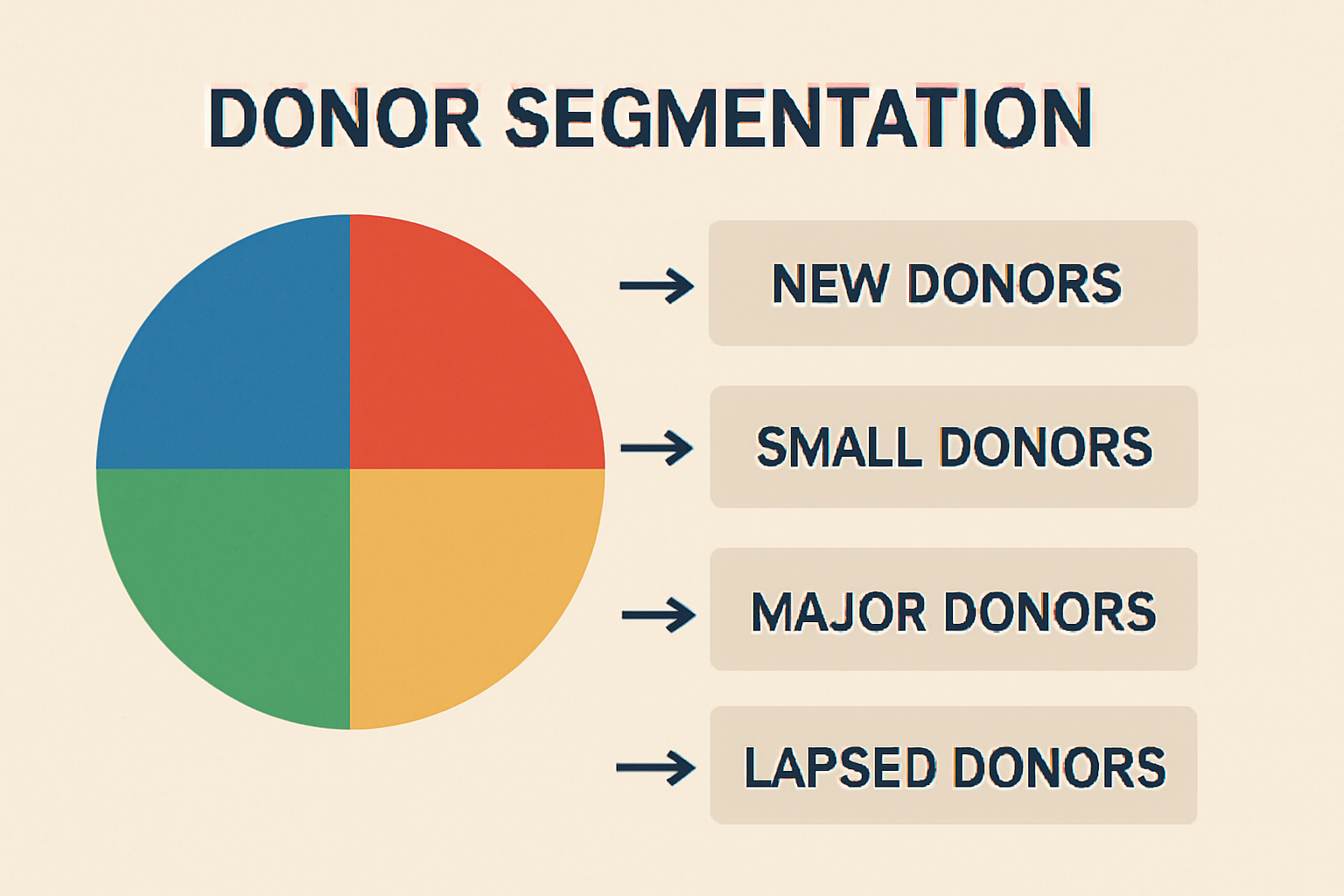 DONOR SEGMENTATION

NEW DONORS

SMALL DONORS

MAJOR DONORS

LAPSED DONORS